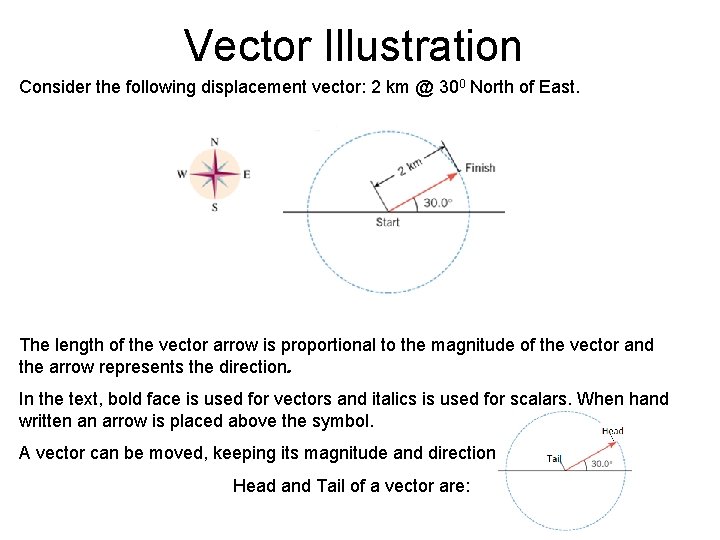 Vector Illustration

Consider the following displacement vector: 2 km @ $30^0$ North of East.

N
W
E
S

2 km
Finish
30.0°
Start

The length of the vector arrow is proportional to the magnitude of the vector and the arrow represents the direction.

In the text, bold face is used for vectors and italics is used for scalars. When hand written an arrow is placed above the symbol.

A vector can be moved, keeping its magnitude and direction

Head and Tail of a vector are:

Head
Tail
30.0°